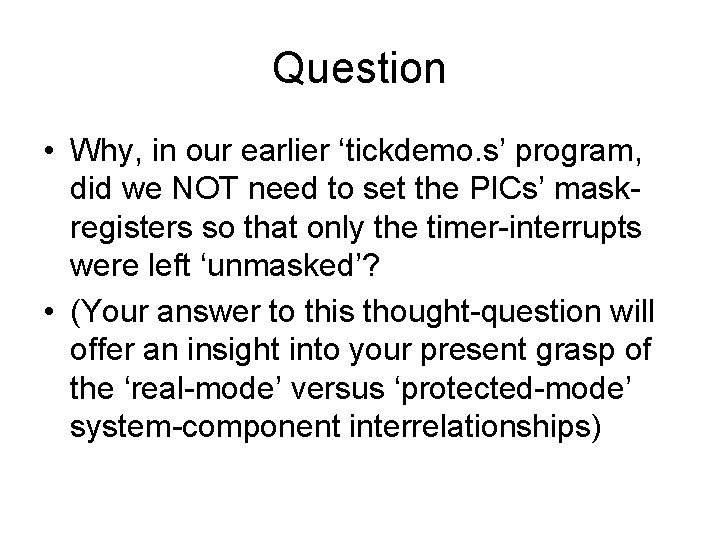 Question

• Why, in our earlier ‘tickdemo.s’ program, did we NOT need to set the PICs’ mask-registers so that only the timer-interrupts were left ‘unmasked’?

• (Your answer to this thought-question will offer an insight into your present grasp of the ‘real-mode’ versus ‘protected-mode’ system-component interrelationships)